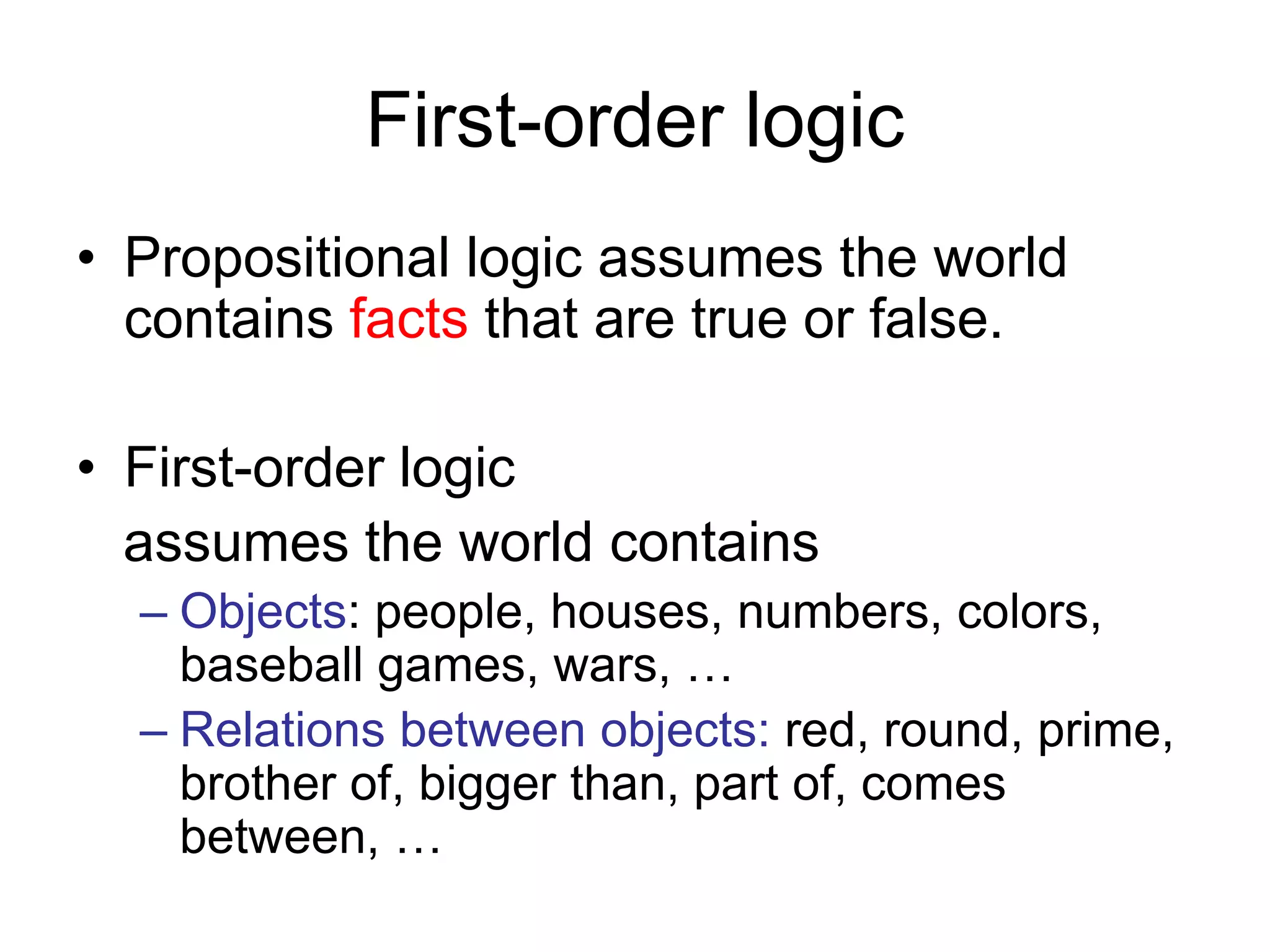 First-order logic

• Propositional logic assumes the world contains facts that are true or false.

• First-order logic

assumes the world contains

– Objects: people, houses, numbers, colors, baseball games, wars, …

– Relations between objects: red, round, prime, brother of, bigger than, part of, comes between, …